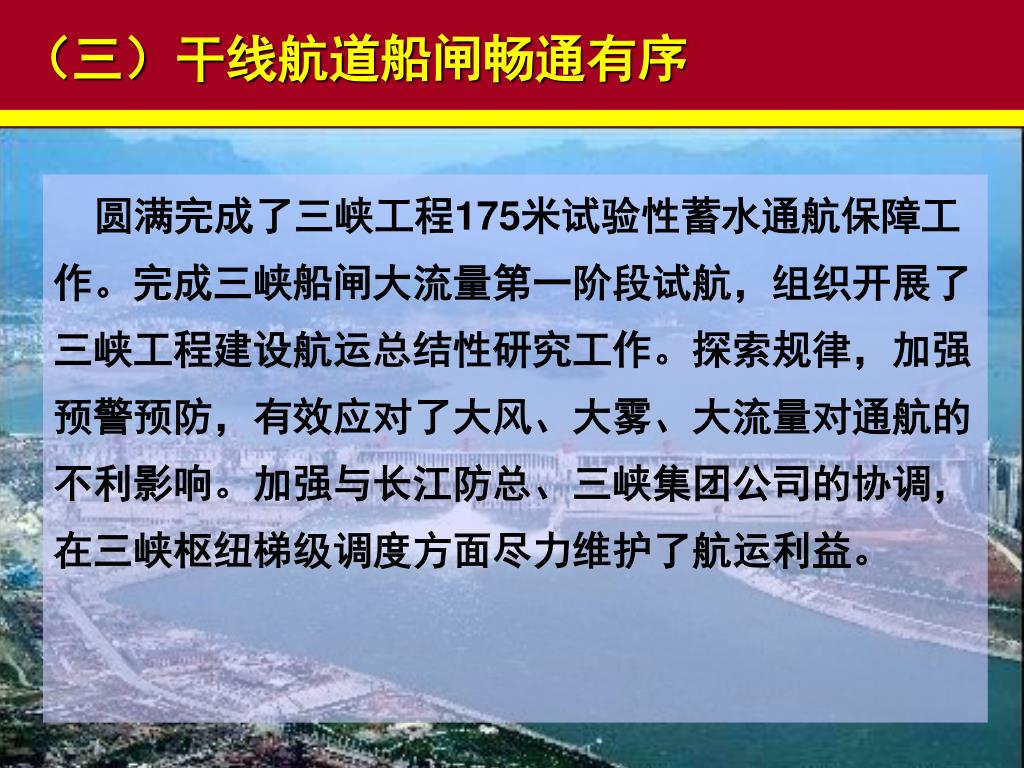 （三）干线航道船闸畅通有序

圆满完成了三峡工程175米试验性蓄水通航保障工作。完成三峡船闸大流量第一阶段试航，组织开展了三峡工程建设航运总结性研究工作。探索规律，加强预警预防，有效应对了大风、大雾、大流量对通航的不利影响。加强与长江防总、三峡集团公司的协调，在三峡枢纽梯级调度方面尽力维护了航运利益。